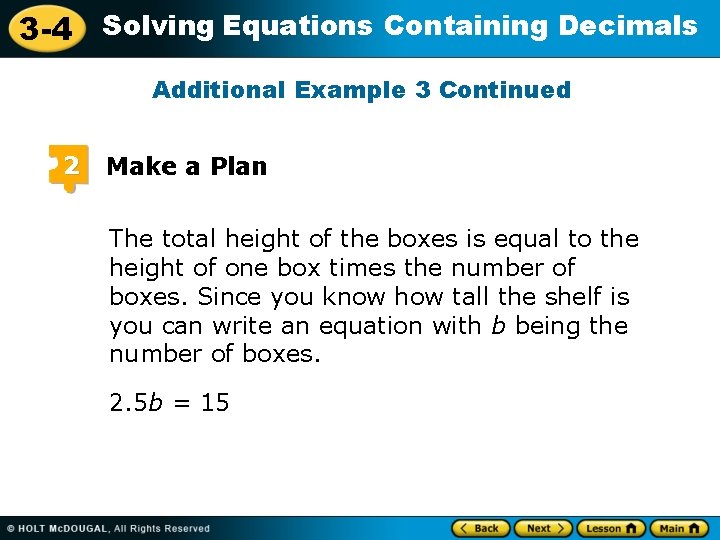 3-4 Solving Equations Containing Decimals

Additional Example 3 Continued

2 Make a Plan

The total height of the boxes is equal to the height of one box times the number of boxes. Since you know how tall the shelf is you can write an equation with $b$ being the number of boxes.

$2.5b = 15$

© HOLT McDOUGAL, All Rights Reserved

Back Next Lesson Main